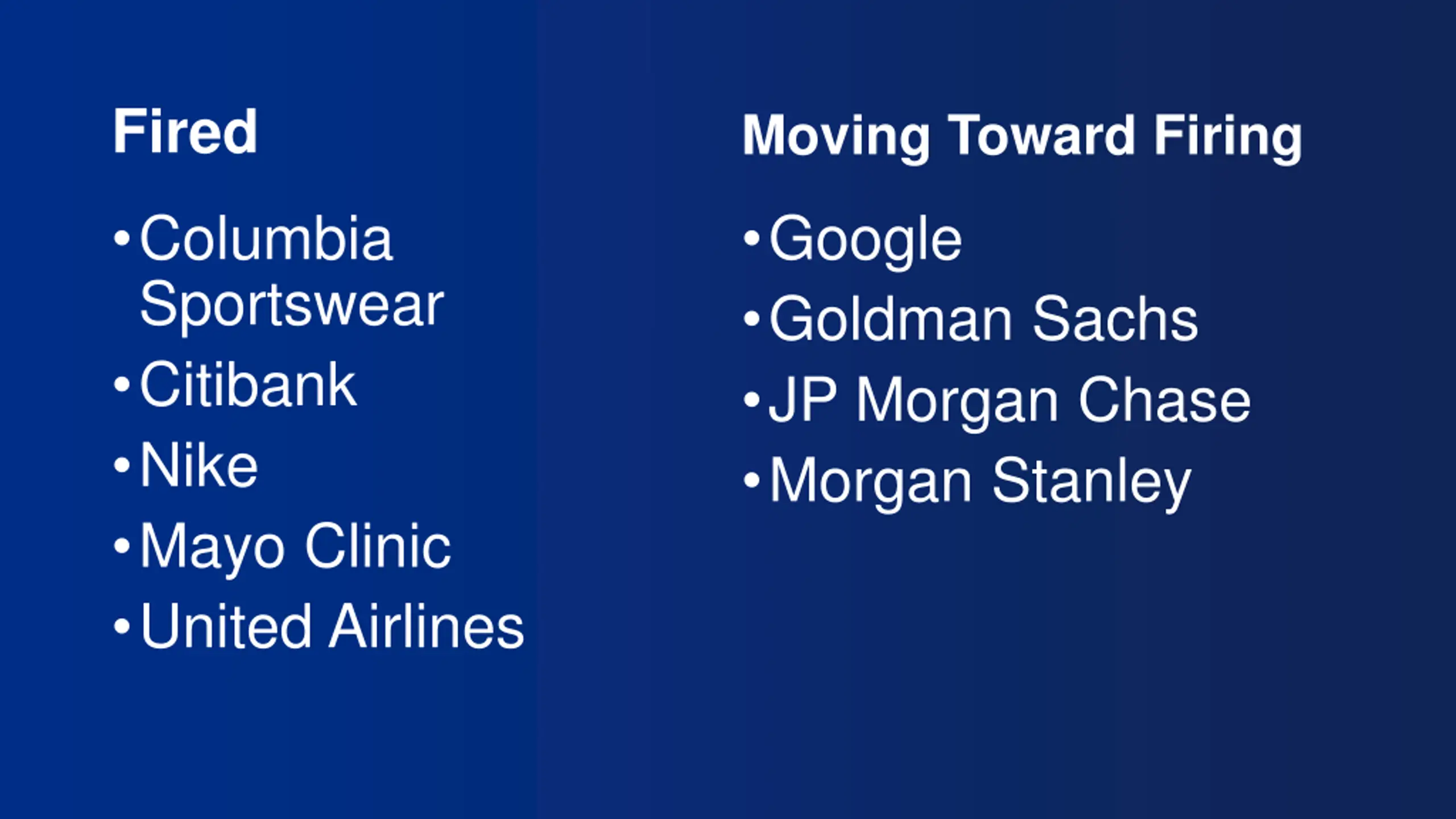 Fired

• Columbia Sportswear
• Citibank
• Nike
• Mayo Clinic
• United Airlines

Moving Toward Firing

• Google
• Goldman Sachs
• JP Morgan Chase
• Morgan Stanley